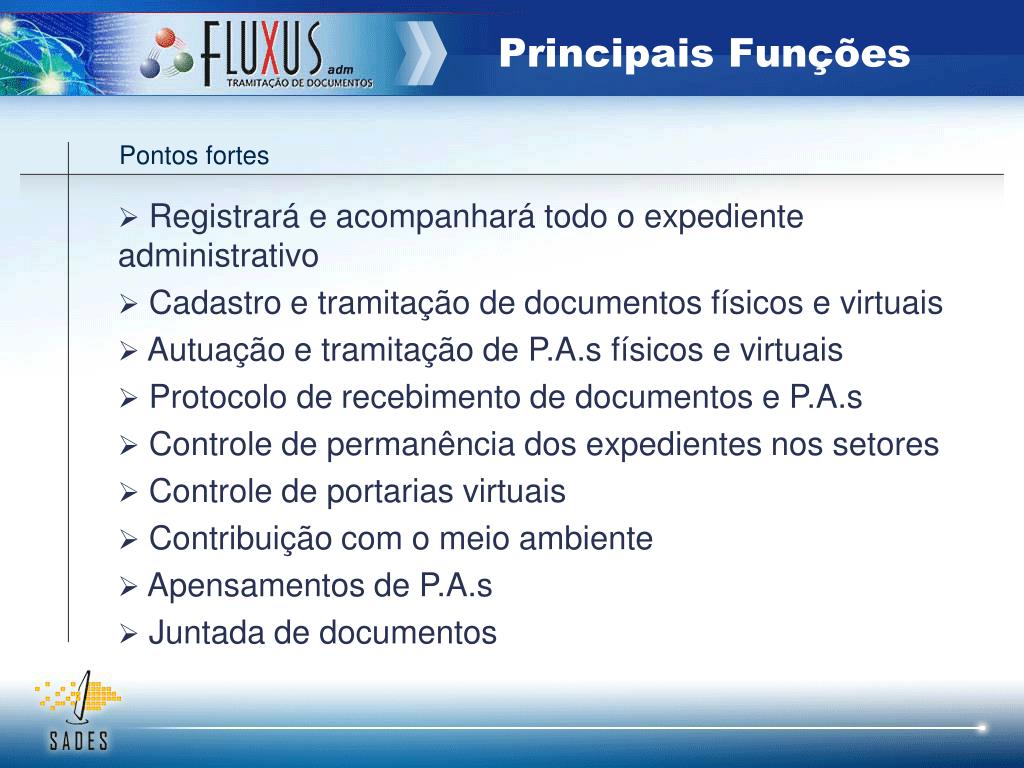 FLUXUS adm
TRAMITAÇÃO DE DOCUMENTOS

Principais Funções

Pontos fortes

➢ Registrará e acompanhará todo o expediente administrativo
➢ Cadastro e tramitação de documentos físicos e virtuais
➢ Autuação e tramitação de P.A.s físicos e virtuais
➢ Protocolo de recebimento de documentos e P.A.s
➢ Controle de permanência dos expedientes nos setores
➢ Controle de portarias virtuais
➢ Contribuição com o meio ambiente
➢ Apensamentos de P.A.s
➢ Juntada de documentos

SADES